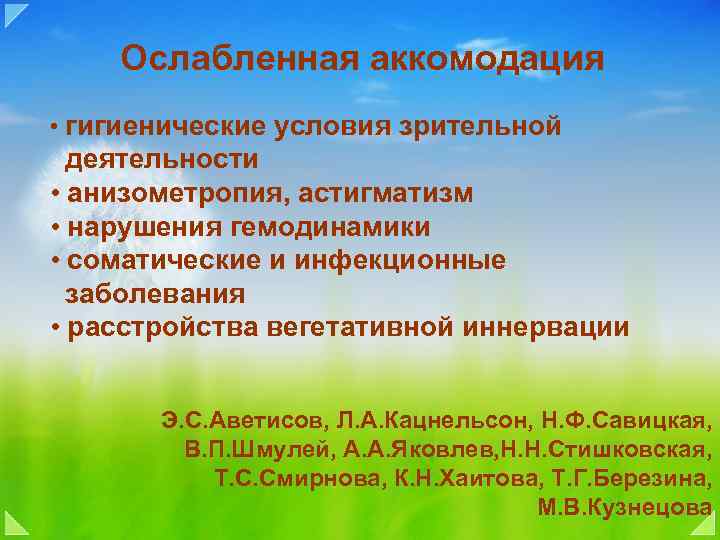 Ослабленная аккомодация

• гигиенические условия зрительной деятельности
• анизометропия, астигматизм
• нарушения гемодинамики
• соматические и инфекционные заболевания
• расстройства вегетативной иннервации

Э.С.Аветисов, Л.А.Кацнельсон, Н.Ф.Савицкая, В.П.Шмулей, А.А.Яковлев,Н.Н.Стишковская, Т.С.Смирнова, К.Н.Хаитова, Т.Г.Березина, М.В.Кузнецова